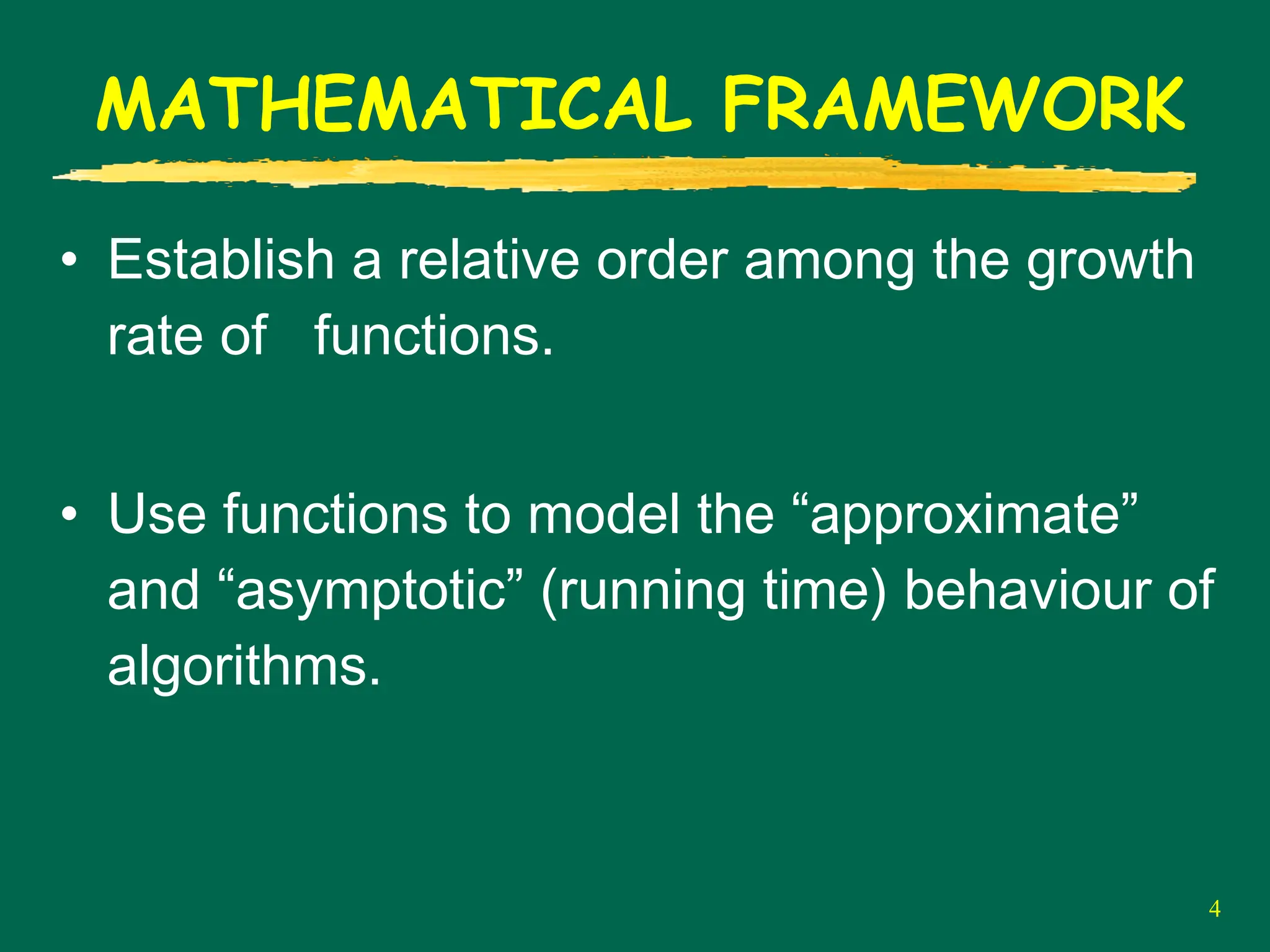 MATHEMATICAL FRAMEWORK

• Establish a relative order among the growth rate of functions.

• Use functions to model the “approximate” and “asymptotic” (running time) behaviour of algorithms.

4